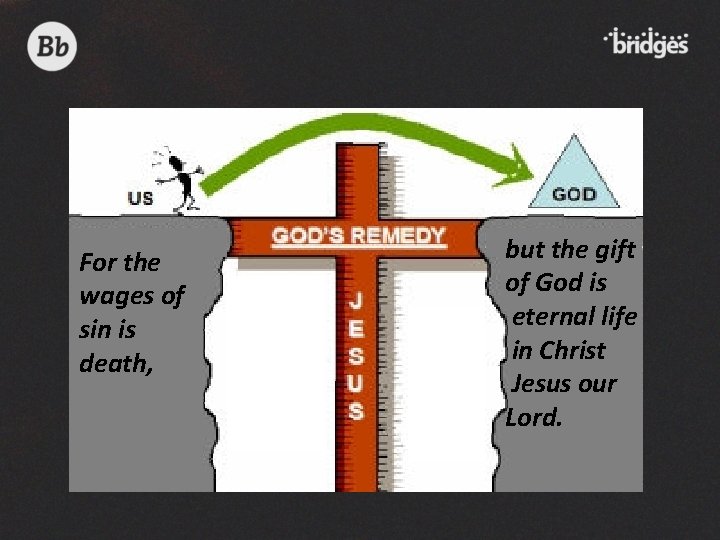 Bb

bridges

US

GOD

GOD'S REMEDY

JESUS

For the wages of sin is death,

but the gift of God is eternal life in Christ Jesus our Lord.